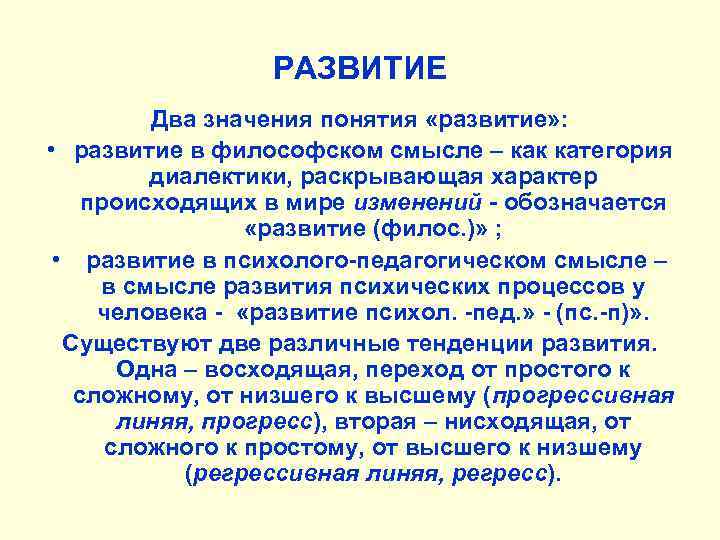 РАЗВИТИЕ

Два значения понятия «развитие»:

• развитие в философском смысле – как категория диалектики, раскрывающая характер происходящих в мире изменений - обозначается «развитие (филос.)» ;

• развитие в психолого-педагогическом смысле – в смысле развития психических процессов у человека - «развитие психол. -пед.» - (пс.-п)».

Существуют две различные тенденции развития. Одна – восходящая, переход от простого к сложному, от низшего к высшему (прогрессивная линяя, прогресс), вторая – нисходящая, от сложного к простому, от высшего к низшему (регрессивная линяя, регресс).